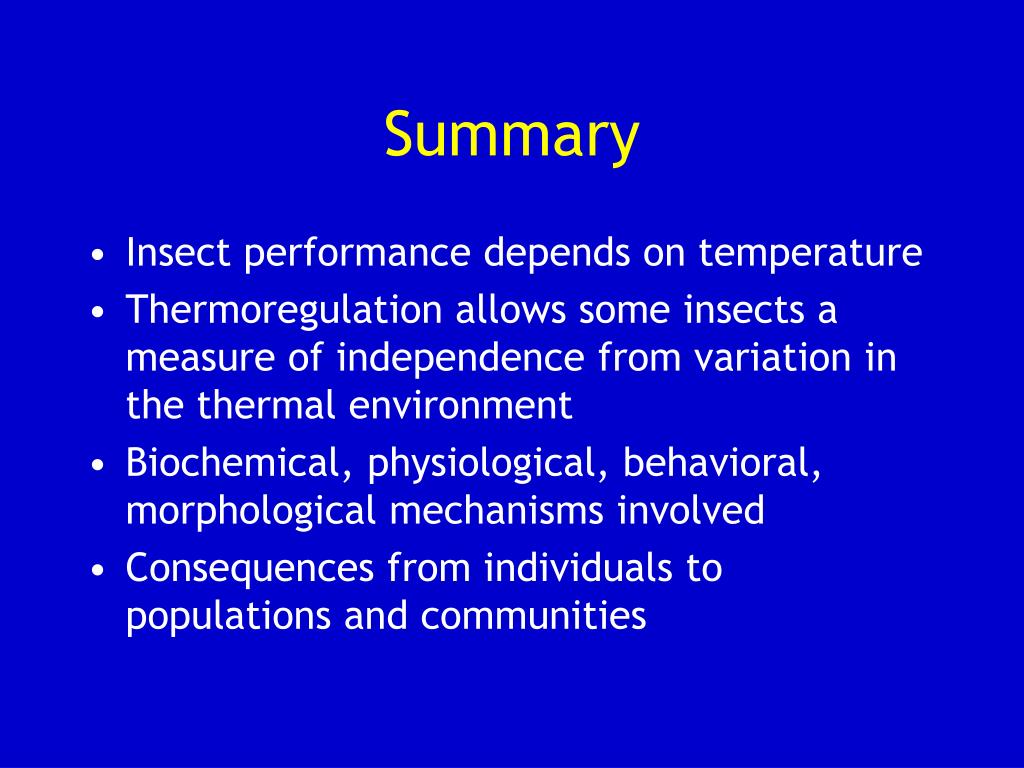 Summary

• Insect performance depends on temperature
• Thermoregulation allows some insects a measure of independence from variation in the thermal environment
• Biochemical, physiological, behavioral, morphological mechanisms involved
• Consequences from individuals to populations and communities